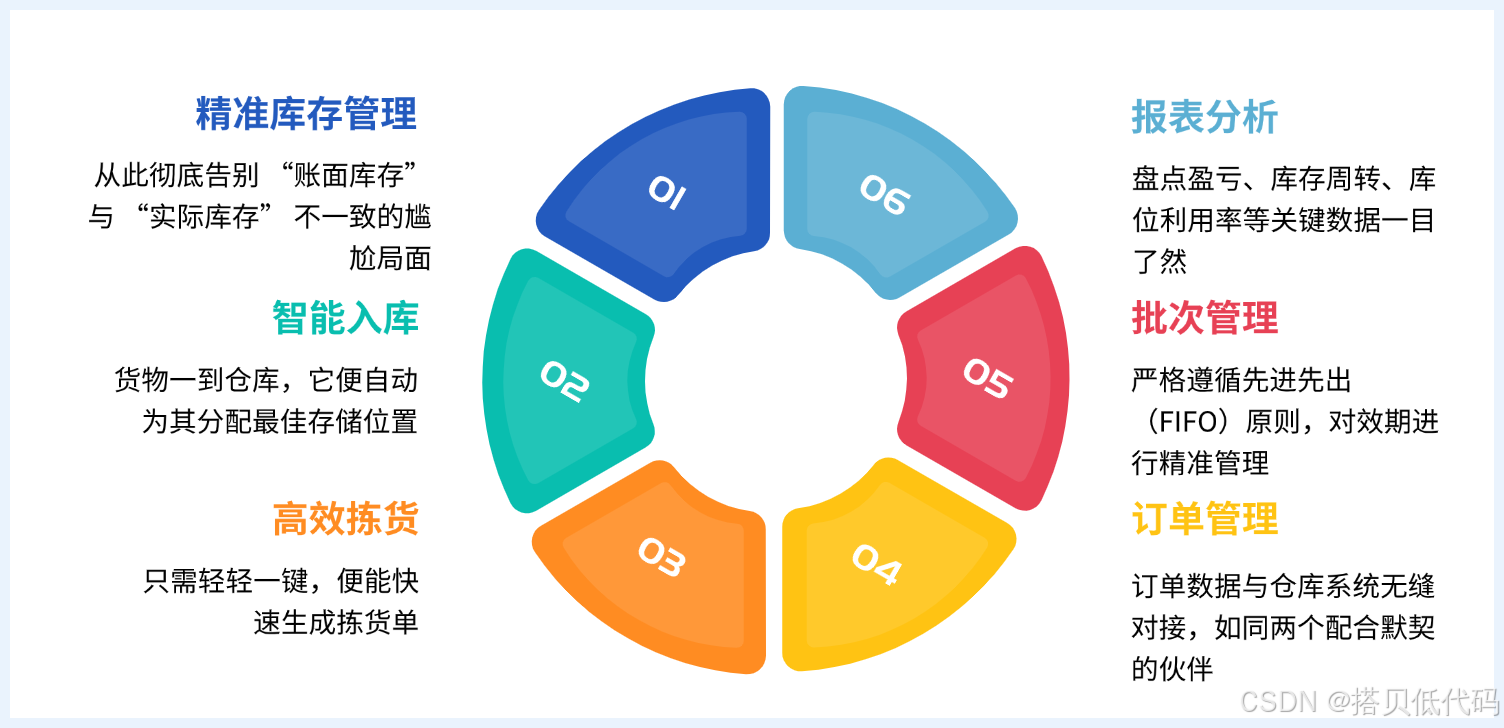 精准库存管理

从此彻底告别 “账面库存” 与 “实际库存” 不一致的尴尬局面

智能入库

货物一到仓库，它便自动为其分配最佳存储位置

高效拣货

只需轻轻一键，便能快速生成拣货单

01

02

03

04

05

06

报表分析

盘点盈亏、库存周转、库位利用率等关键数据一目了然

批次管理

严格遵循先进先出（FIFO）原则，对效期进行精准管理

订单管理

订单数据与仓库系统无缝对接，如同两个配合默契的伙伴

CSDN @搭贝低代码